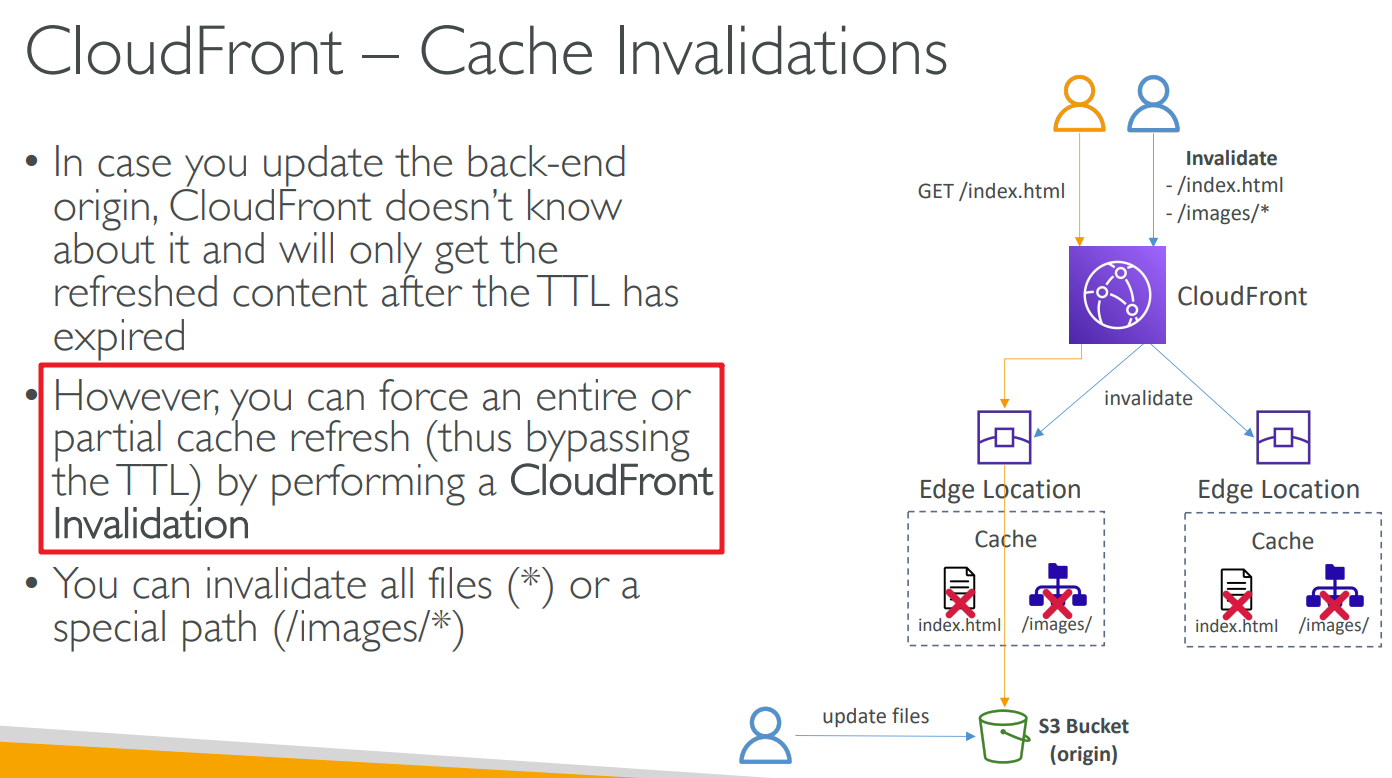 CloudFront – Cache Invalidations

• In case you update the back-end origin, CloudFront doesn't know about it and will only get the refreshed content after the TTL has expired

• However, you can force an entire or partial cache refresh (thus bypassing the TTL) by performing a CloudFront Invalidation

• You can invalidate all files (*) or a special path (/images/*)

GET /index.html

Invalidate
- /index.html
- /images/*

CloudFront

invalidate

Edge Location

Cache

index.html

/images/

Edge Location

Cache

index.html

/images/

update files

S3 Bucket
(origin)